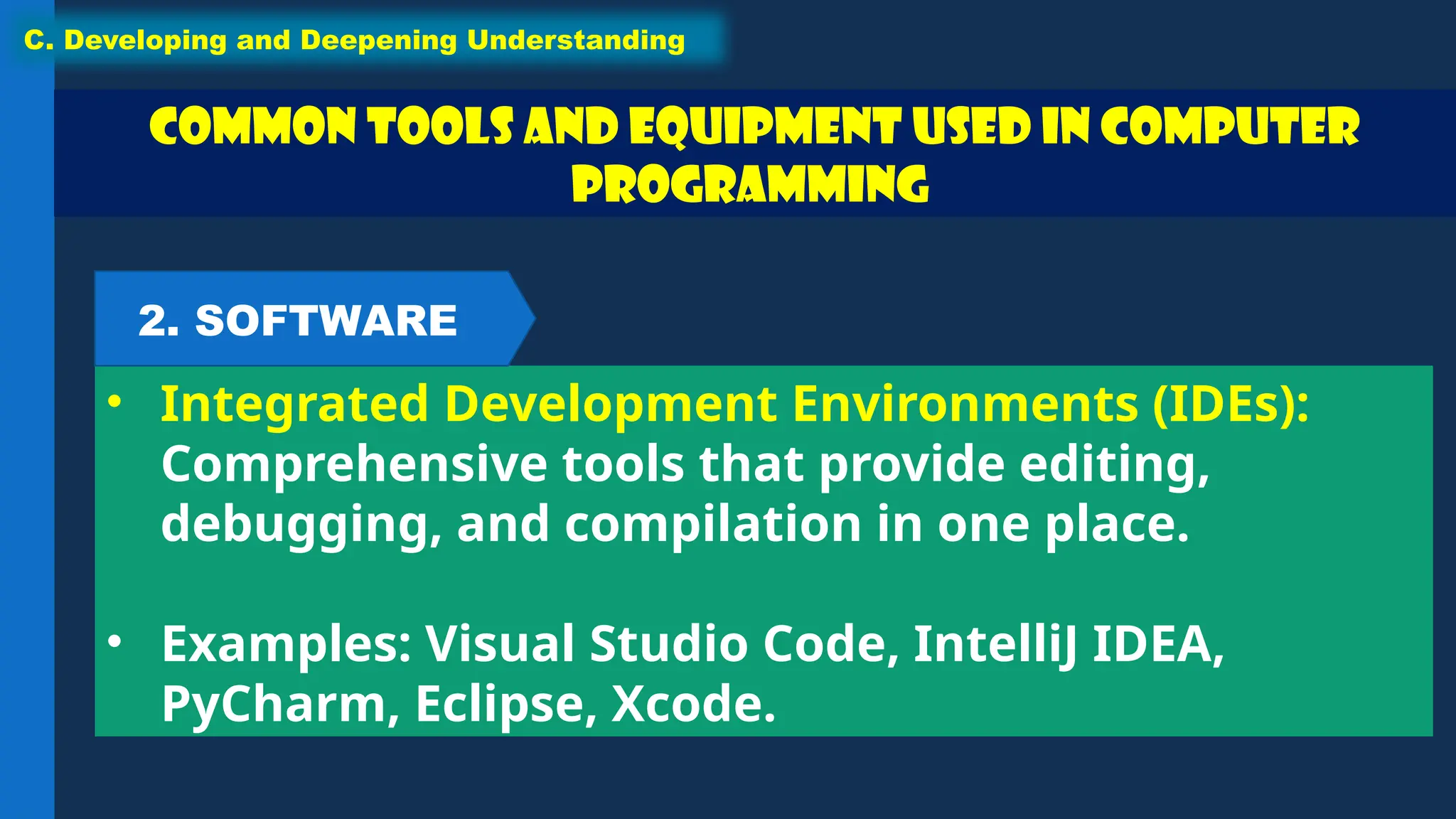 C. Developing and Deepening Understanding

COMMON TOOLS AND EQUIPMENT USED IN COMPUTER PROGRAMMING

2. SOFTWARE

• Integrated Development Environments (IDEs): Comprehensive tools that provide editing, debugging, and compilation in one place.

• Examples: Visual Studio Code, IntelliJ IDEA, PyCharm, Eclipse, Xcode.